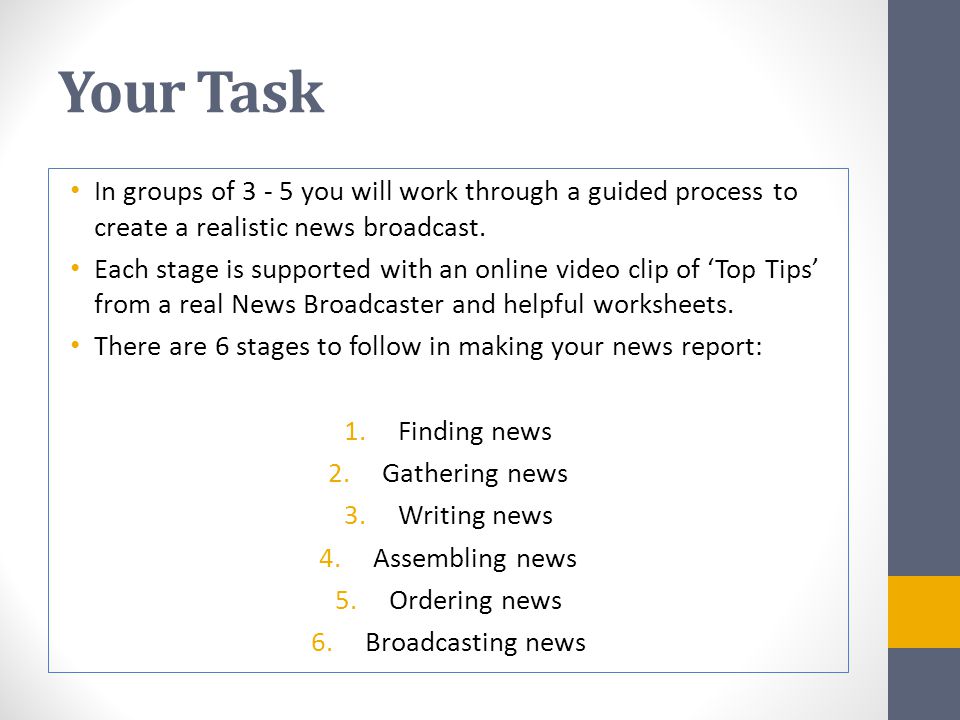 Your Task

• In groups of 3 - 5 you will work through a guided process to create a realistic news broadcast.
• Each stage is supported with an online video clip of ‘Top Tips’ from a real News Broadcaster and helpful worksheets.
• There are 6 stages to follow in making your news report:

1. Finding news
2. Gathering news
3. Writing news
4. Assembling news
5. Ordering news
6. Broadcasting news